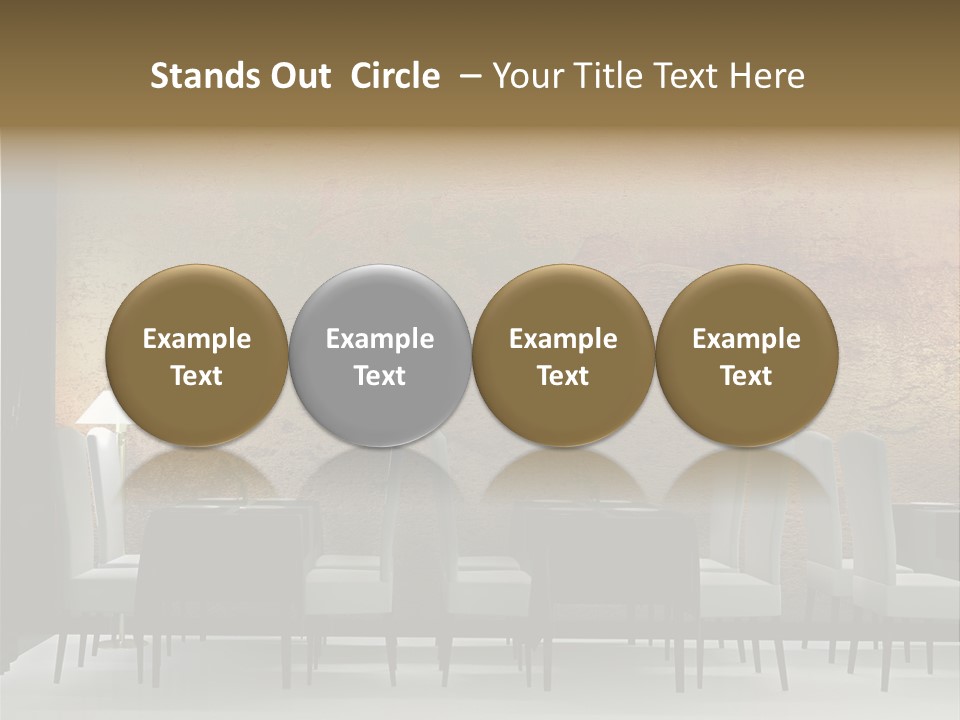 Stands Out Circle – Your Title Text Here

Example Text

Example Text

Example Text

Example Text